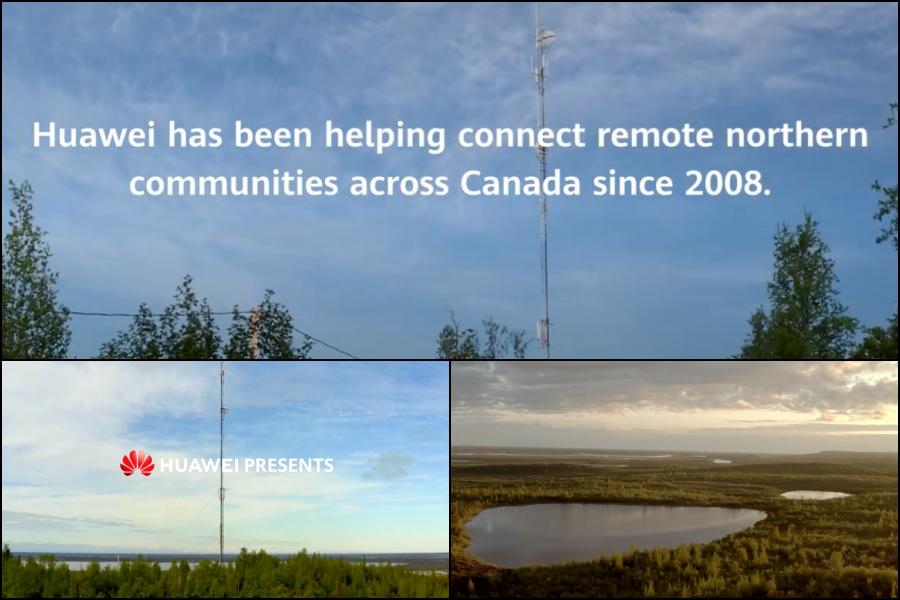 Huawei has been helping connect remote northern communities across Canada since 2008.

HUAWEI PRESENTS